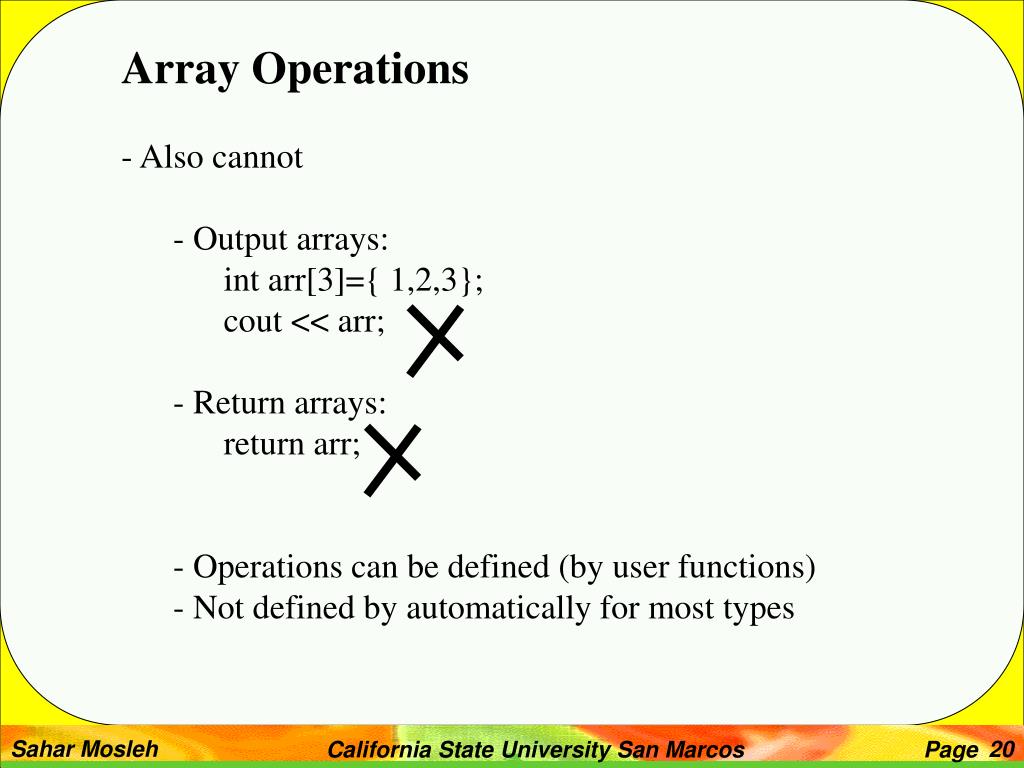 Array Operations

- Also cannot

- Output arrays:
int arr[3]={ 1,2,3};
cout << arr;

- Return arrays:
return arr;

- Operations can be defined (by user functions)
- Not defined by automatically for most types

Sahar Mosleh

California State University San Marcos

Page 20